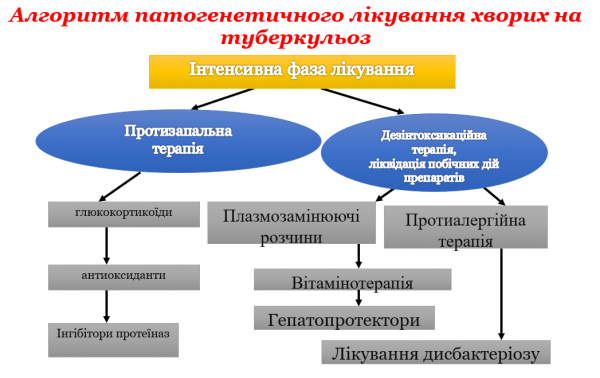 Алгоритм патогенетичного лікування хворих на туберкульоз

Інтенсивна фаза лікування

Протизапальна терапія

Дезінтоксикаційна терапія, ліквідація побічних дій препаратів

глюкокортикоїди

антиоксиданти

Інгібітори протеїназ

Плазмозамінюючі розчини

Протиалергійна терапія

Вітамінотерапія

Гепатопротектори

Лікування дисбактеріозу